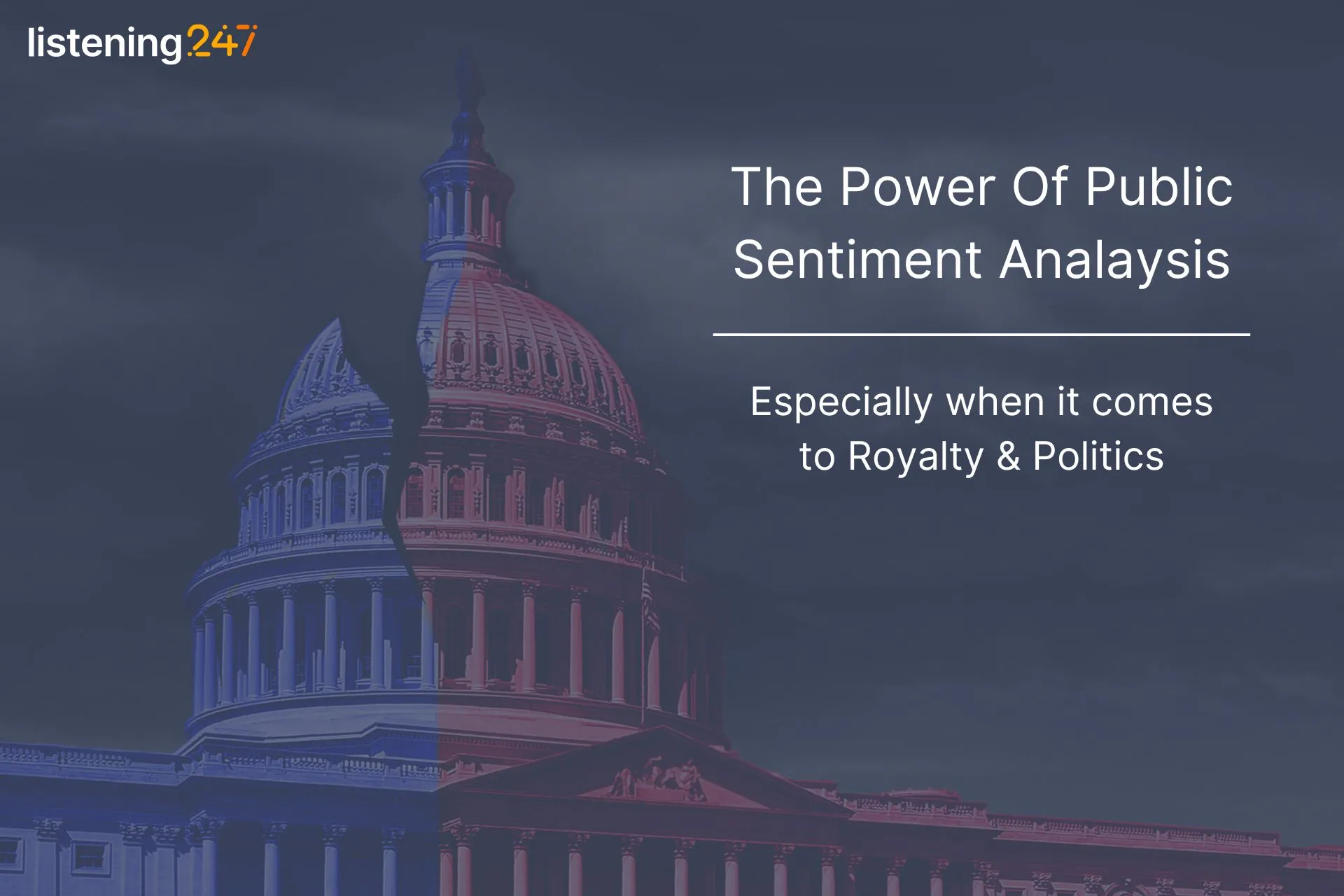 listening247

The Power Of Public Sentiment Analaysis

Especially when it comes to Royalty & Politics